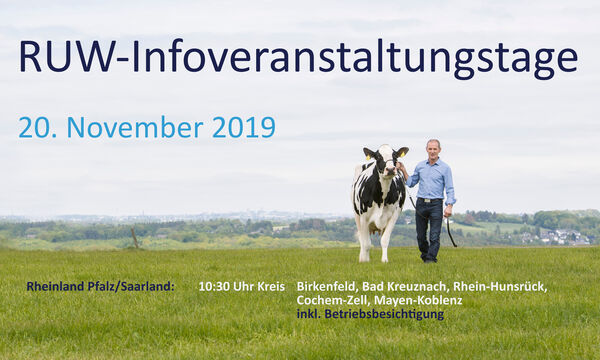 RUW-Infoveranstaltungstage

20. November 2019

Rheinland Pfalz/Saarland: 10:30 Uhr Kreis Birkenfeld, Bad Kreuznach, Rhein-Hunsrück, Cochem-Zell, Mayen-Koblenz inkl. Betriebsbesichtigung